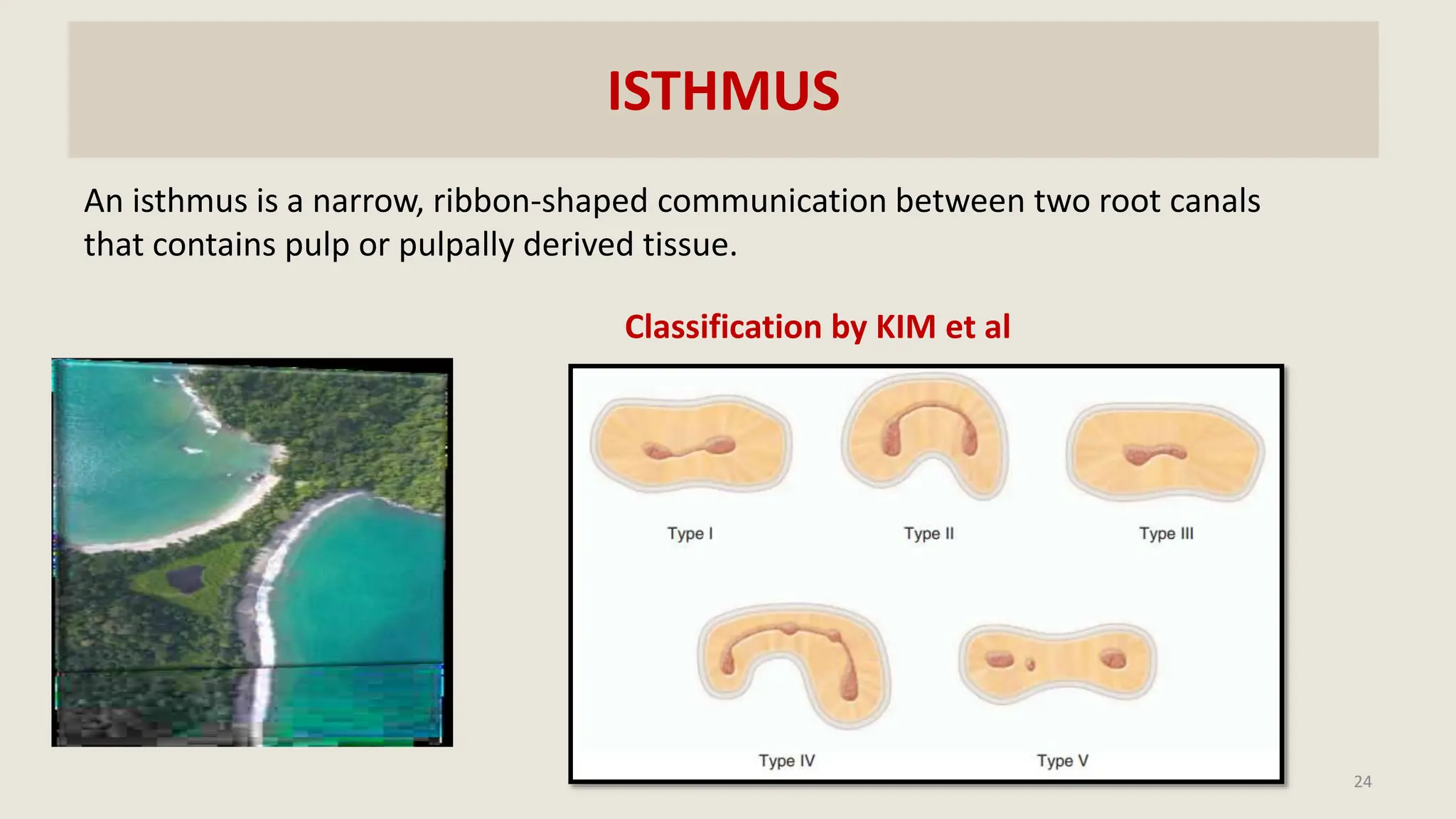 ISTHMUS

An isthmus is a narrow, ribbon-shaped communication between two root canals that contains pulp or pulpally derived tissue.

Classification by KIM et al

Type I

Type II

Type III

Type IV

Type V

24